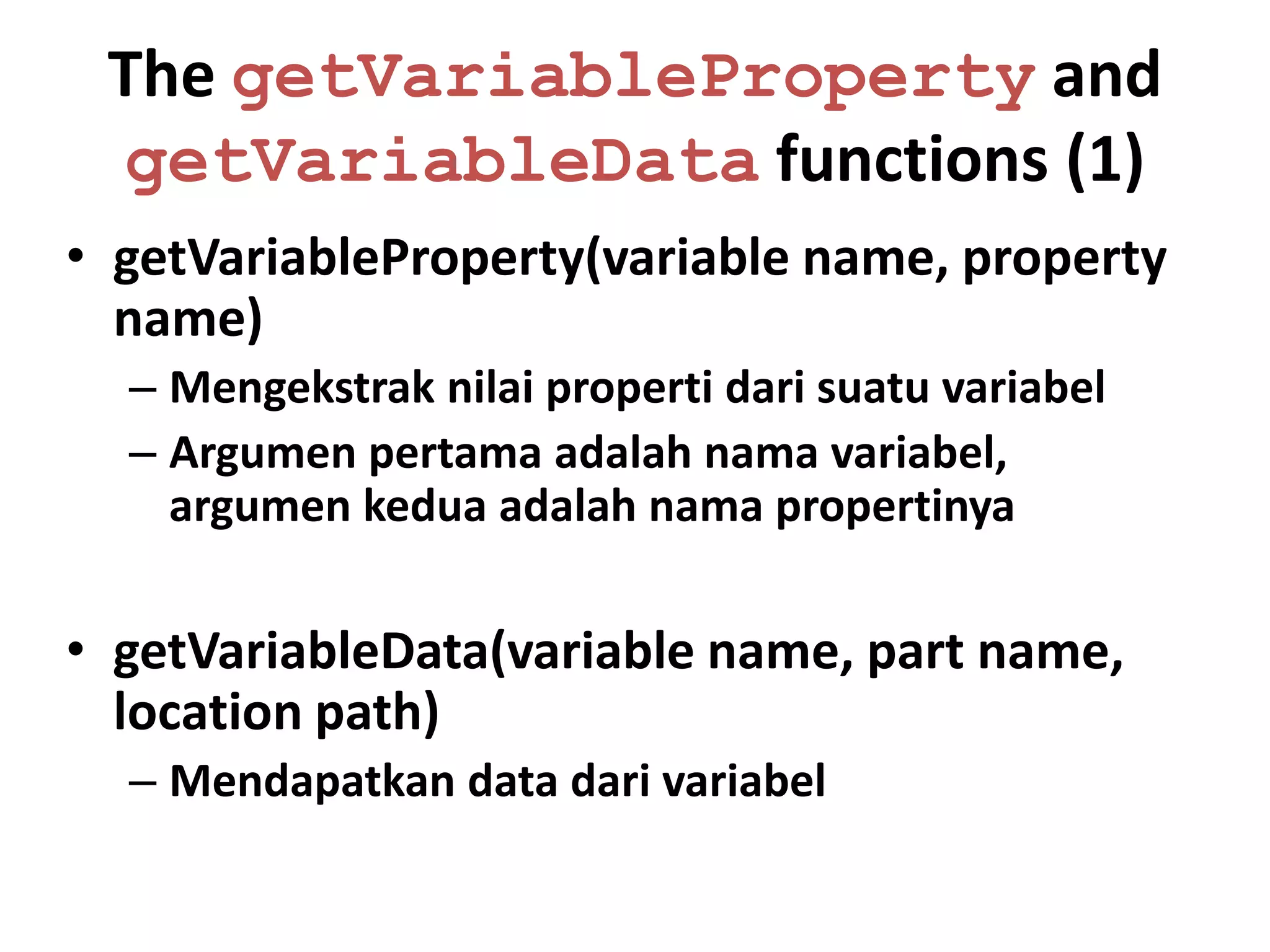 The getVariableProperty and getVariableData functions (1)

• getVariableProperty(variable name, property name)
– Mengekstrak nilai properti dari suatu variabel
– Argumen pertama adalah nama variabel, argumen kedua adalah nama propertinya

• getVariableData(variable name, part name, location path)
– Mendapatkan data dari variabel